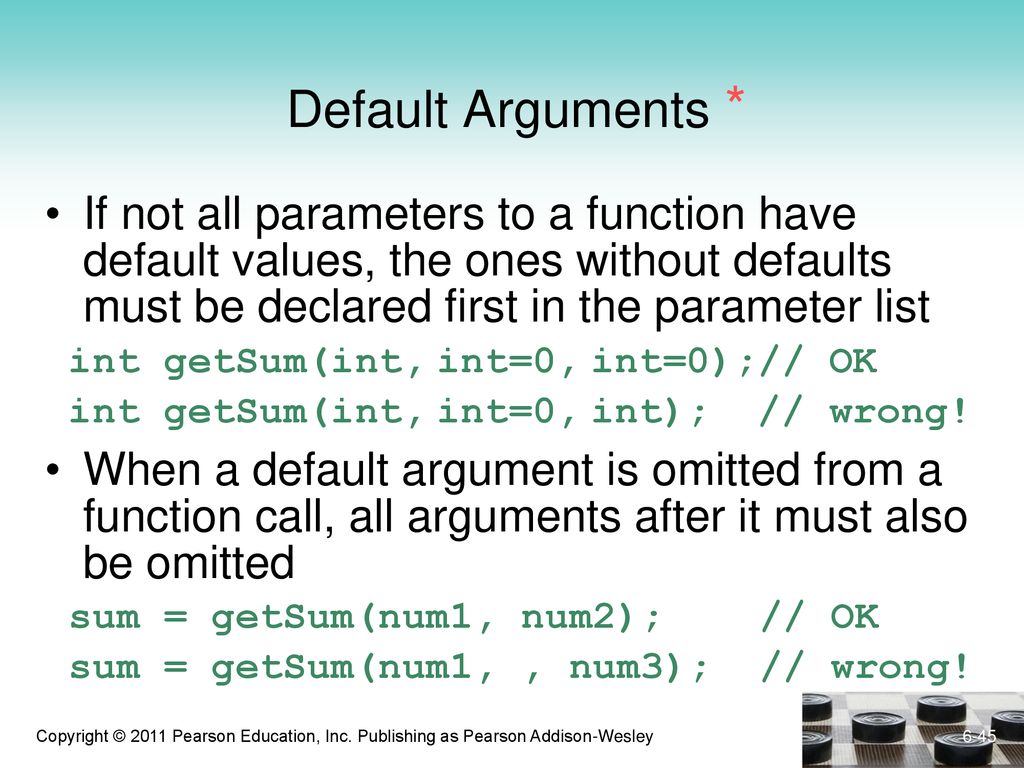 Default Arguments *

• If not all parameters to a function have default values, the ones without defaults must be declared first in the parameter list

int getSum(int, int=0, int=0);// OK

int getSum(int, int=0, int);  // wrong!

• When a default argument is omitted from a function call, all arguments after it must also be omitted

sum = getSum(num1, num2);     // OK

sum = getSum(num1, , num3);  // wrong!

Copyright © 2011 Pearson Education, Inc. Publishing as Pearson Addison-Wesley

6-45